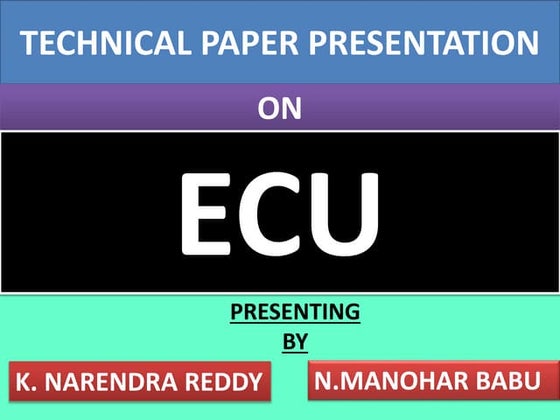 TECHNICAL PAPER PRESENTATION

ON

ECU

PRESENTING
BY

K. NARENDRA REDDY

N.MANOHAR BABU